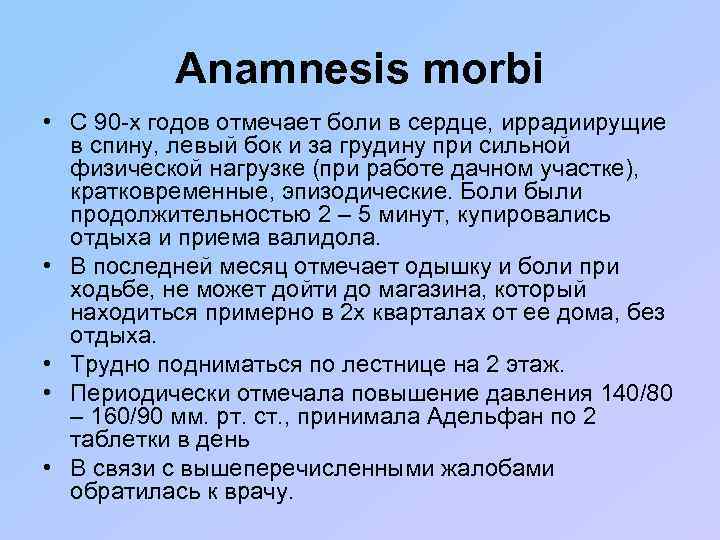 Anamnesis morbi

• С 90-х годов отмечает боли в сердце, иррадиирущие в спину, левый бок и за грудину при сильной физической нагрузке (при работе дачном участке), кратковременные, эпизодические. Боли были продолжительностью 2 – 5 минут, купировались отдыха и приема валидола.

• В последней месяц отмечает одышку и боли при ходьбе, не может дойти до магазина, который находиться примерно в 2х кварталах от ее дома, без отдыха.

• Трудно подниматься по лестнице на 2 этаж.

• Периодически отмечала повышение давления 140/80 – 160/90 мм. рт. ст., принимала Адельфан по 2 таблетки в день

• В связи с вышеперечисленными жалобами обратилась к врачу.